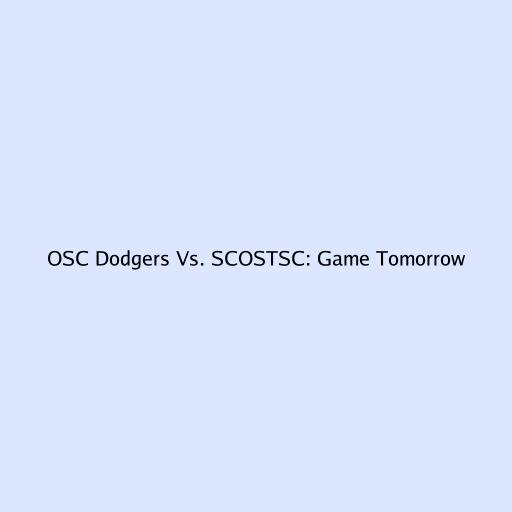 OSC Dodgers Vs. SCOSTSC: Game Tomorrow